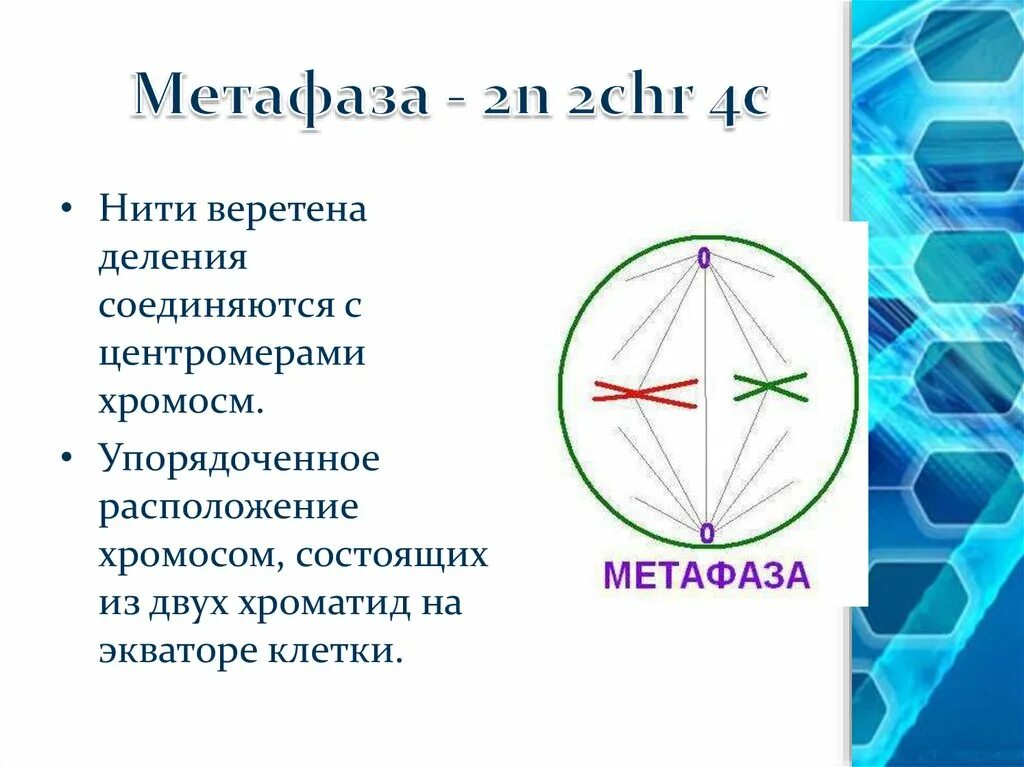 Метафаза - 2n 2chr 4c

• Нити веретена деления соединяются с центромерами хромосм.

• Упорядоченное расположение хромосом, состоящих из двух хроматид на экваторе клетки.

0

0

МЕТАФАЗА